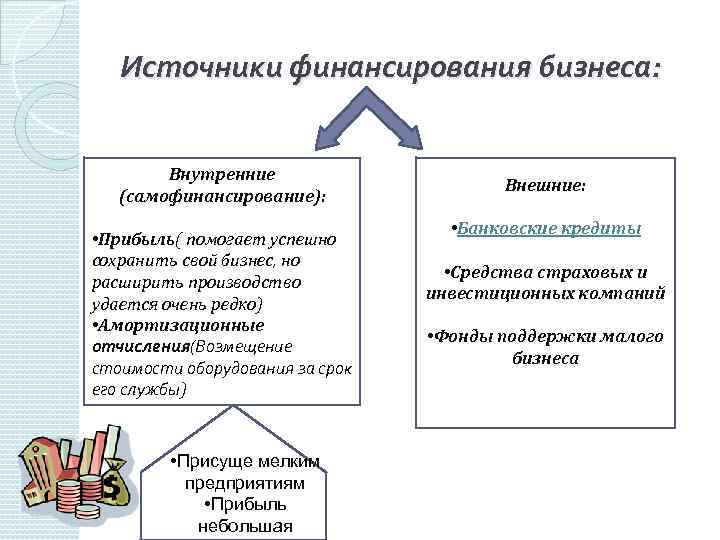 Источники финансирования бизнеса:

Внутренние (самофинансирование):

•Прибыль( помогает успешно сохранить свой бизнес, но расширить производство удается очень редко)
•Амортизационные отчисления(Возмещение стоимости оборудования за срок его службы)

Внешние:

•Банковские кредиты

•Средства страховых и инвестиционных компаний

•Фонды поддержки малого бизнеса

•Присуще мелким предприятиям
•Прибыль небольшая